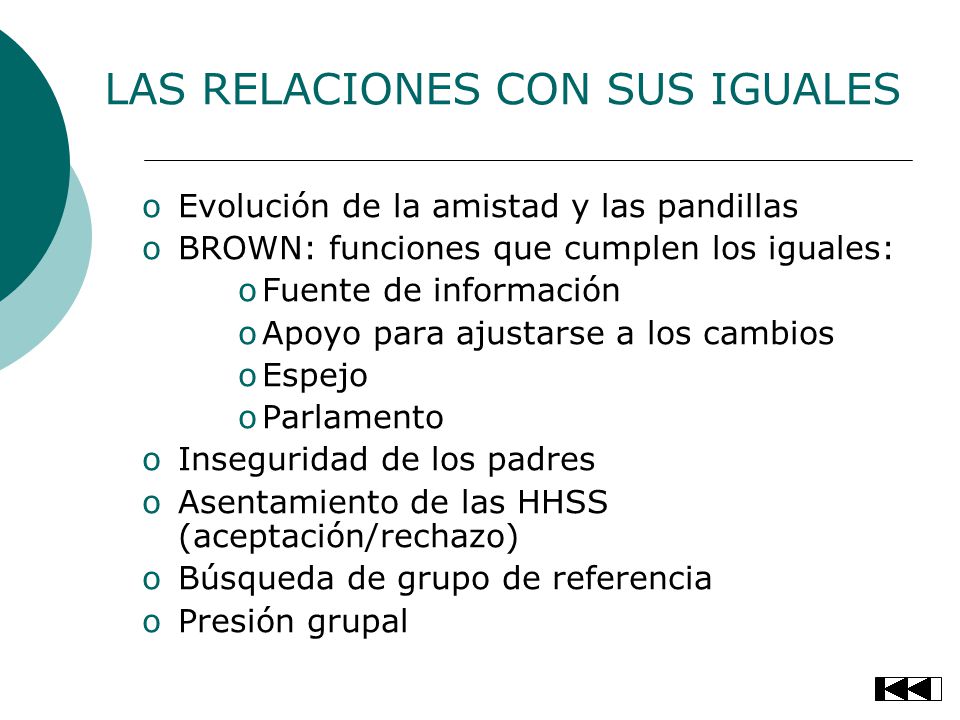 LAS RELACIONES CON SUS IGUALES

o Evolución de la amistad y las pandillas
o BROWN: funciones que cumplen los iguales:
o Fuente de información
o Apoyo para ajustarse a los cambios
o Espejo
o Parlamento
o Inseguridad de los padres
o Asentamiento de las HHSS (aceptación/rechazo)
o Búsqueda de grupo de referencia
o Presión grupal